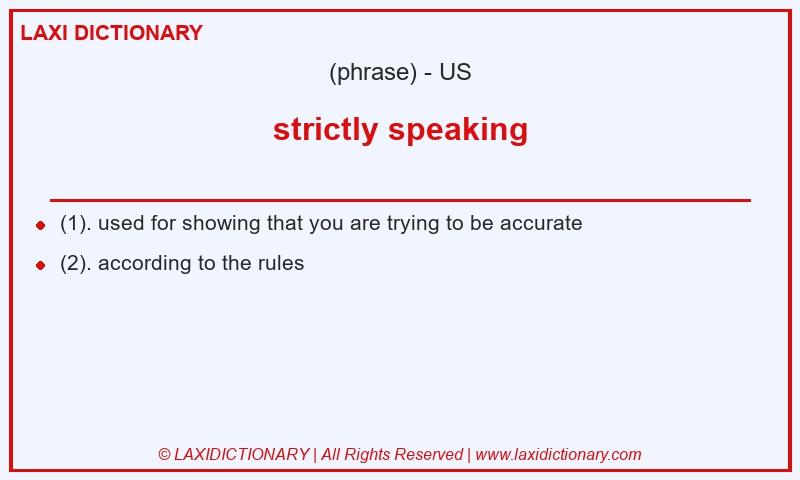 LAXI DICTIONARY

(phrase) - US

strictly speaking

- (1). used for showing that you are trying to be accurate
- (2). according to the rules

© LAXIDICTIONARY | All Rights Reserved | www.laxidictionary.com